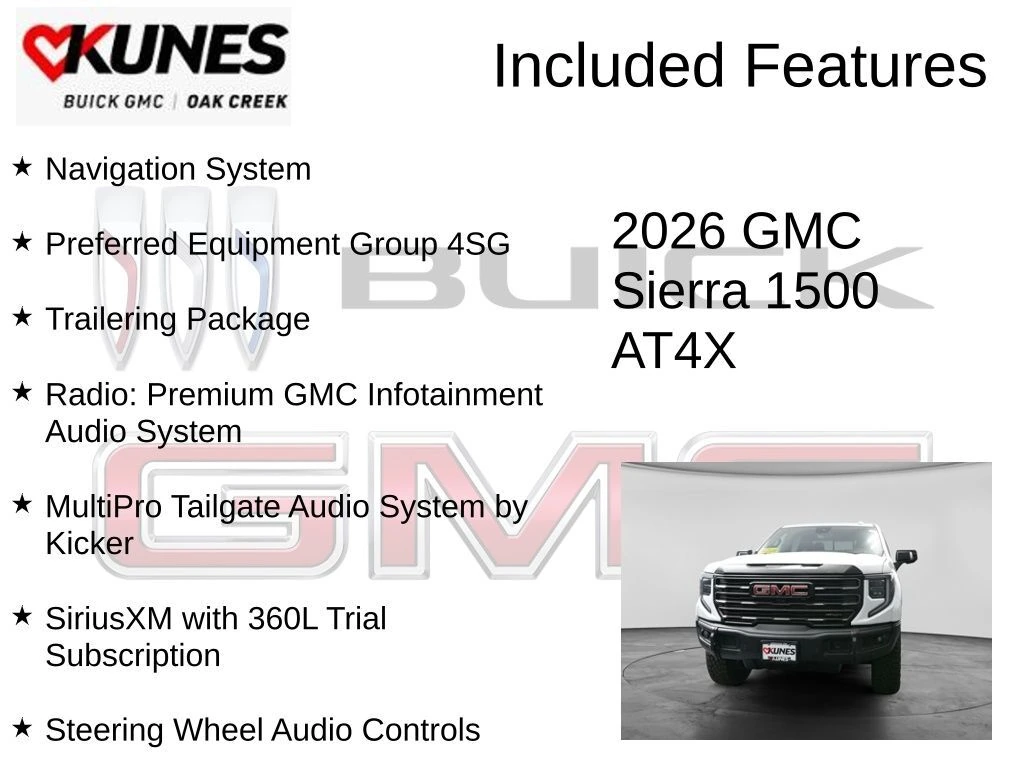 KUNES
BUICK GMC | OAK CREEK

Included Features

★ Navigation System

★ Preferred Equipment Group 4SG

★ Trailering Package

★ Radio: Premium GMC Infotainment Audio System

★ MultiPro Tailgate Audio System by Kicker

★ SiriusXM with 360L Trial Subscription

★ Steering Wheel Audio Controls

2026 GMC
Sierra 1500
AT4X

BUICK

GMC